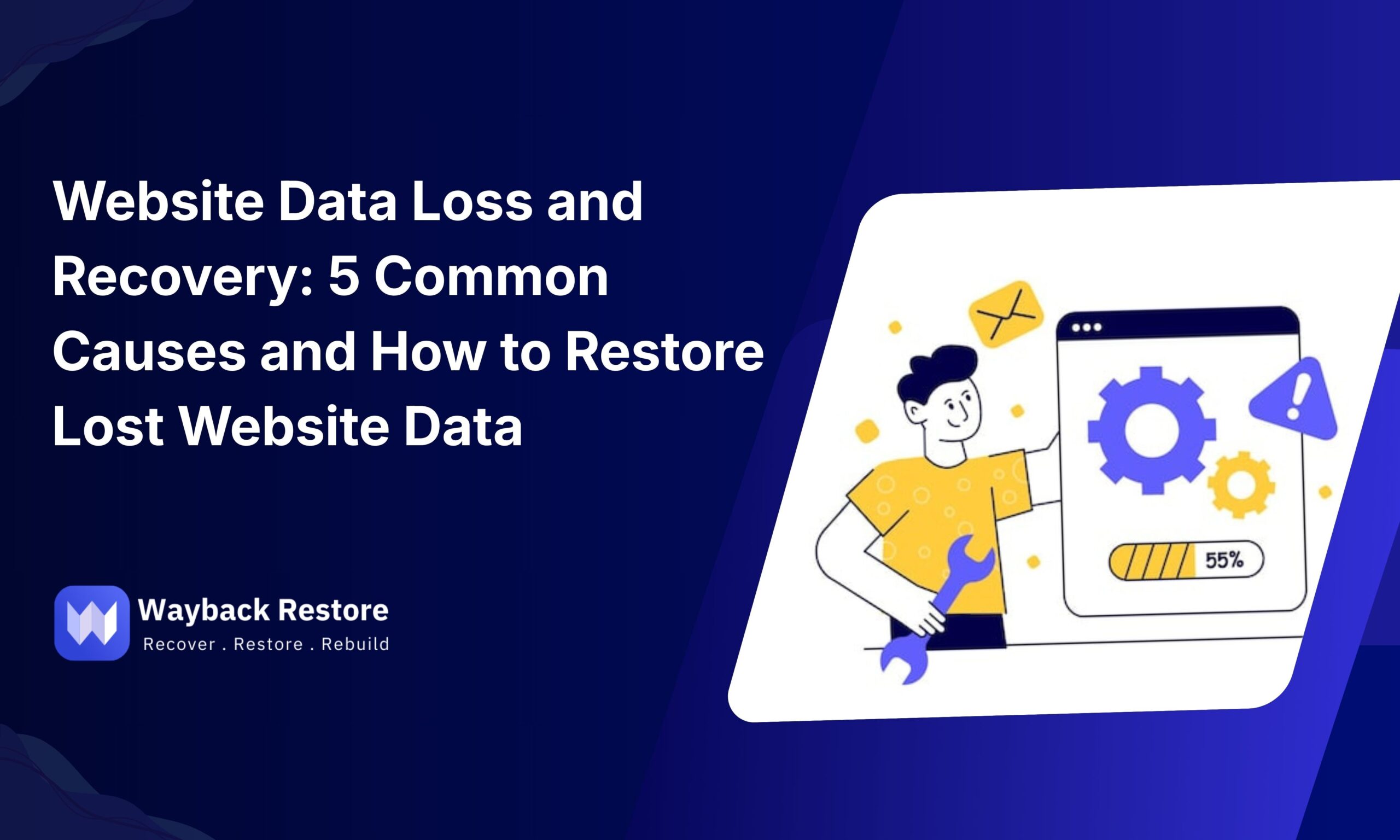 Website Data Loss and Recovery: 5 Common Causes and How to Restore Lost Website Data

Wayback Restore
Recover . Restore . Rebuild

55%